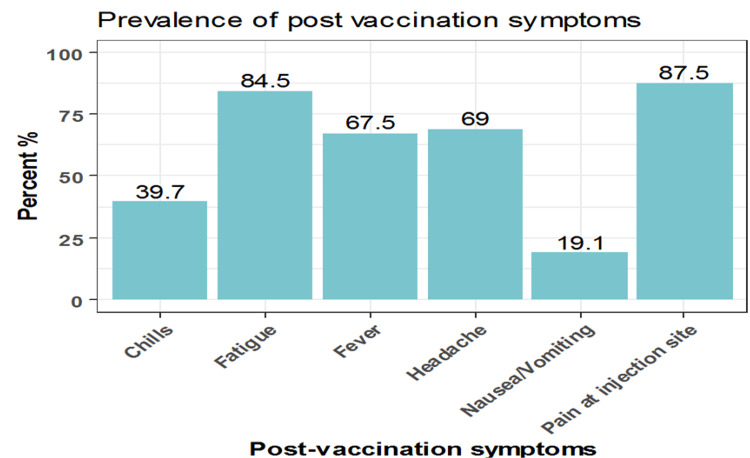 Prevalence of post vaccination symptoms

Percent %

100
75
50
25
0

39.7
84.5
67.5
69
19.1
87.5

Chills
Fatigue
Fever
Headache
Nausea/Vomiting
Pain at injection site

Post-vaccination symptoms